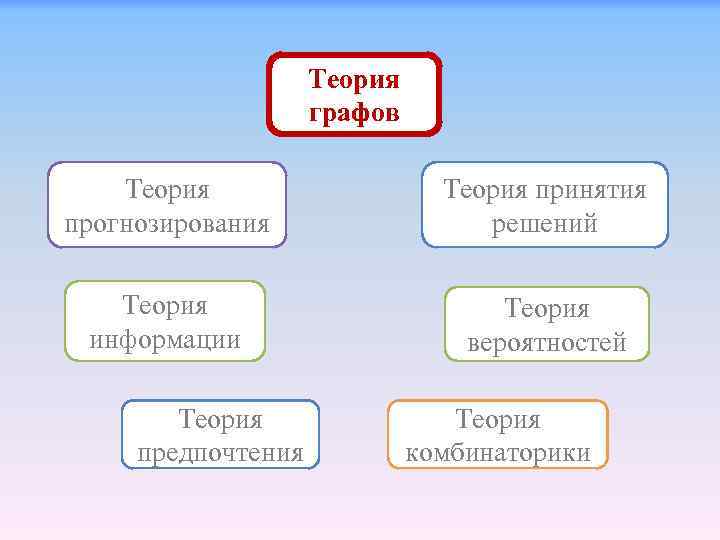 Теория графов

Теория прогнозирования

Теория принятия решений

Теория информации

Теория вероятностей

Теория предпочтения

Теория комбинаторики